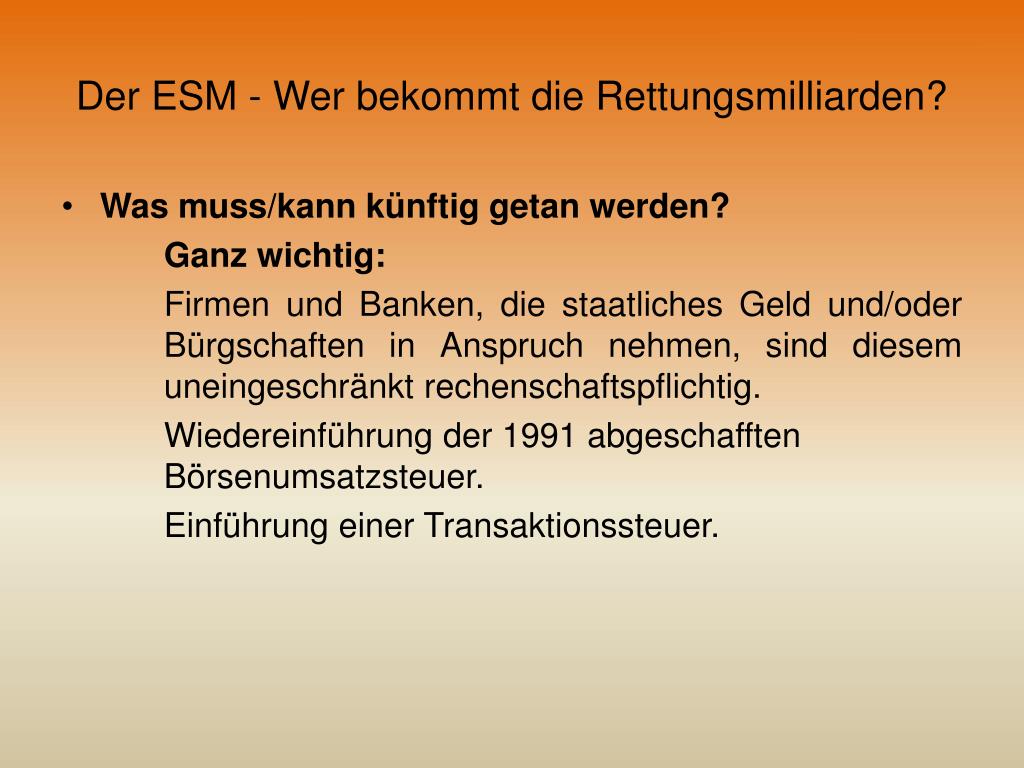 Der ESM - Wer bekommt die Rettungsmilliarden?

• Was muss/kann künftig getan werden?

Ganz wichtig:

Firmen und Banken, die staatliches Geld und/oder Bürgschaften in Anspruch nehmen, sind diesem uneingeschränkt rechenschaftspflichtig.

Wiedereinführung der 1991 abgeschafften Börsenumsatzsteuer.

Einführung einer Transaktionssteuer.